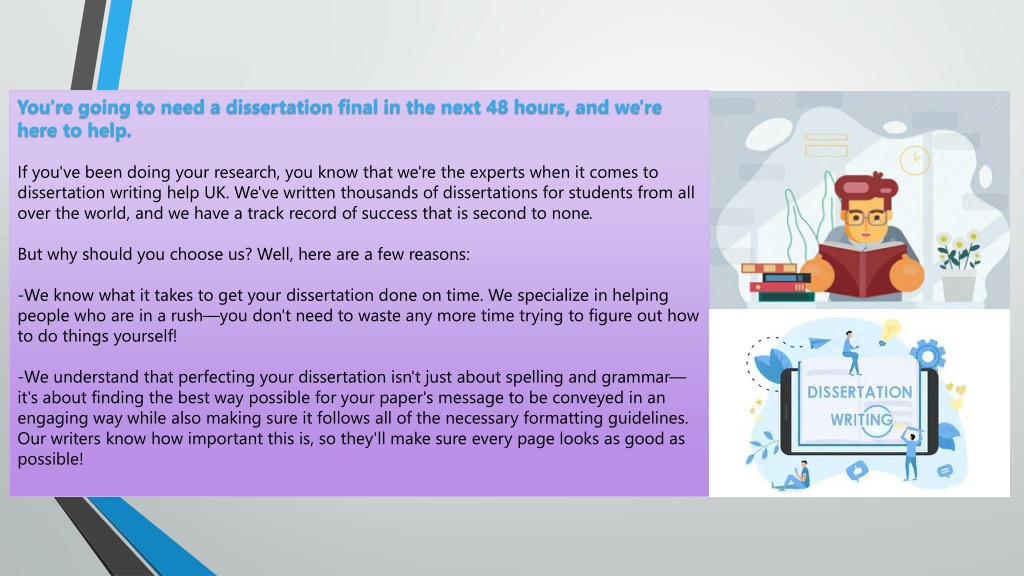 You're going to need a dissertation final in the next 48 hours, and we're here to help.

If you've been doing your research, you know that we're the experts when it comes to dissertation writing help UK. We've written thousands of dissertations for students from all over the world, and we have a track record of success that is second to none.

But why should you choose us? Well, here are a few reasons:

-We know what it takes to get your dissertation done on time. We specialize in helping people who are in a rush—you don't need to waste any more time trying to figure out how to do things yourself!

-We understand that perfecting your dissertation isn't just about spelling and grammar—it's about finding the best way possible for your paper's message to be conveyed in an engaging way while also making sure it follows all of the necessary formatting guidelines. Our writers know how important this is, so they'll make sure every page looks as good as possible!

DISSERTATION
WRITING